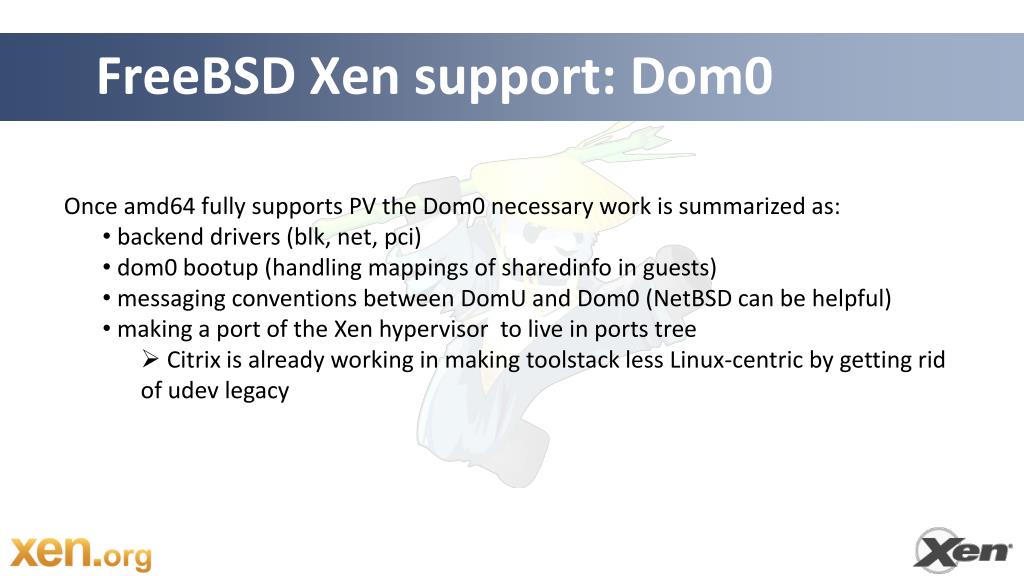 FreeBSD Xen support: Dom0

Once amd64 fully supports PV the Dom0 necessary work is summarized as:
• backend drivers (blk, net, pci)
• dom0 bootup (handling mappings of sharedinfo in guests)
• messaging conventions between DomU and Dom0 (NetBSD can be helpful)
• making a port of the Xen hypervisor to live in ports tree
➢ Citrix is already working in making toolstack less Linux-centric by getting rid of udev legacy

xen.org

Xen